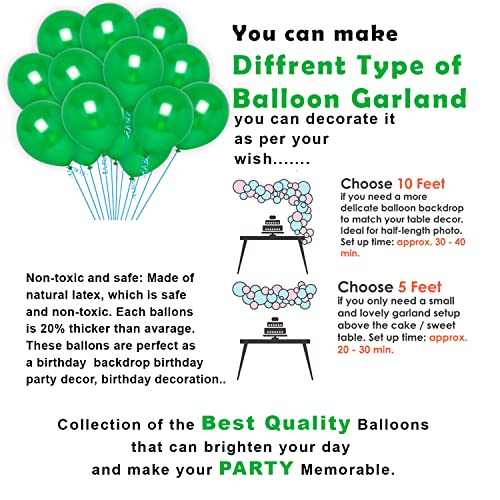 You can make
Diffrent Type of Balloon Garland
you can decorate it as per your wish.......

Choose 10 Feet
if you need a more delicate balloon backdrop to match your table decor. Ideal for half-length photo. Set up time: approx. 30 - 40 min.

Choose 5 Feet
if you only need a small and lovely garland setup above the cake / sweet table. Set up time: approx. 20 - 30 min.

Non-toxic and safe: Made of natural latex, which is safe and non-toxic. Each ballons is 20% thicker than avarage. These ballons are perfect as a birthday backdrop birthday party decor, birthday decoration..

Collection of the Best Quality Balloons that can brighten your day and make your PARTY Memorable.